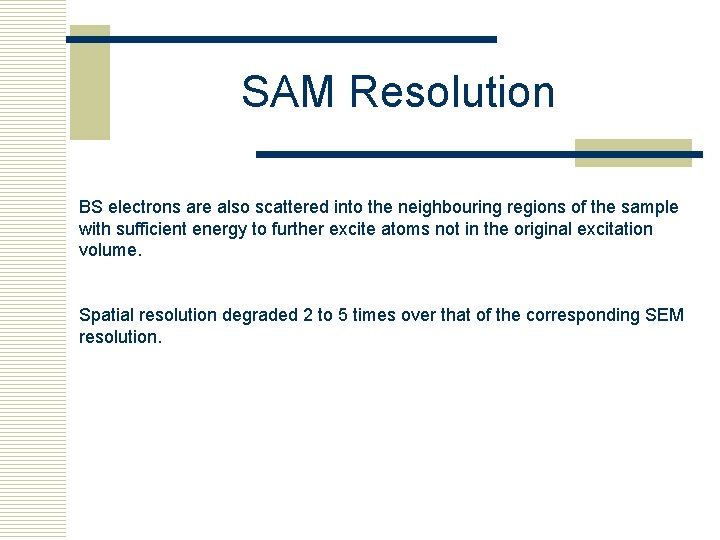 SAM Resolution

BS electrons are also scattered into the neighbouring regions of the sample with sufficient energy to further excite atoms not in the original excitation volume.

Spatial resolution degraded 2 to 5 times over that of the corresponding SEM resolution.